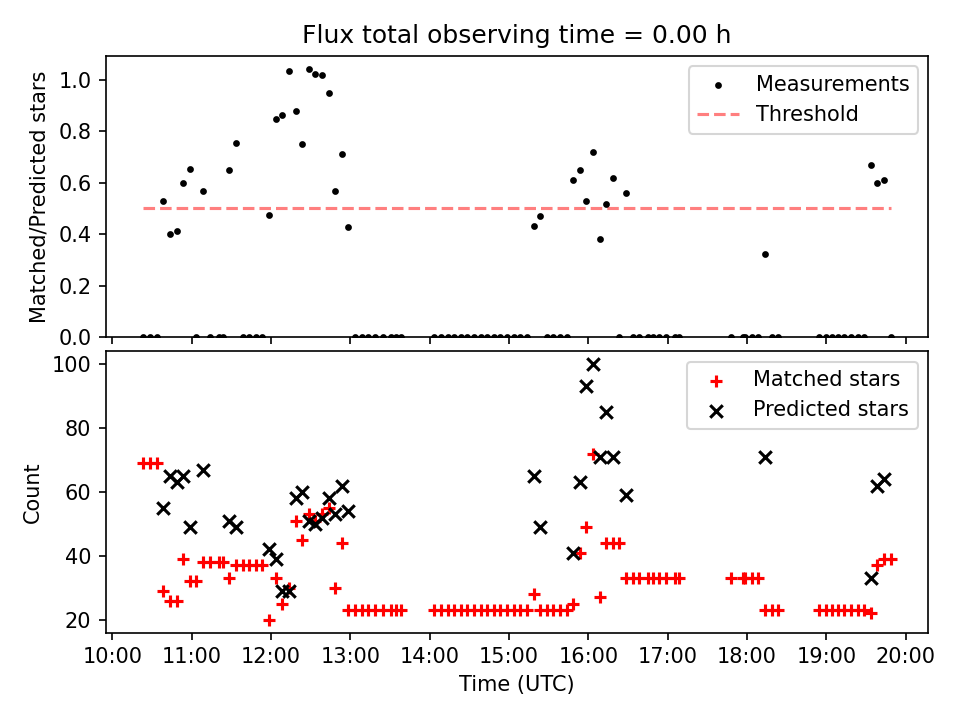 Flux total observing time = 0.00 h

Matched/Predicted stars

1.0
0.8
0.6
0.4
0.2
0.0

Measurements
Threshold

Count

100
80
60
40
20

Matched stars
Predicted stars

10:00 11:00 12:00 13:00 14:00 15:00 16:00 17:00 18:00 19:00 20:00

Time (UTC)